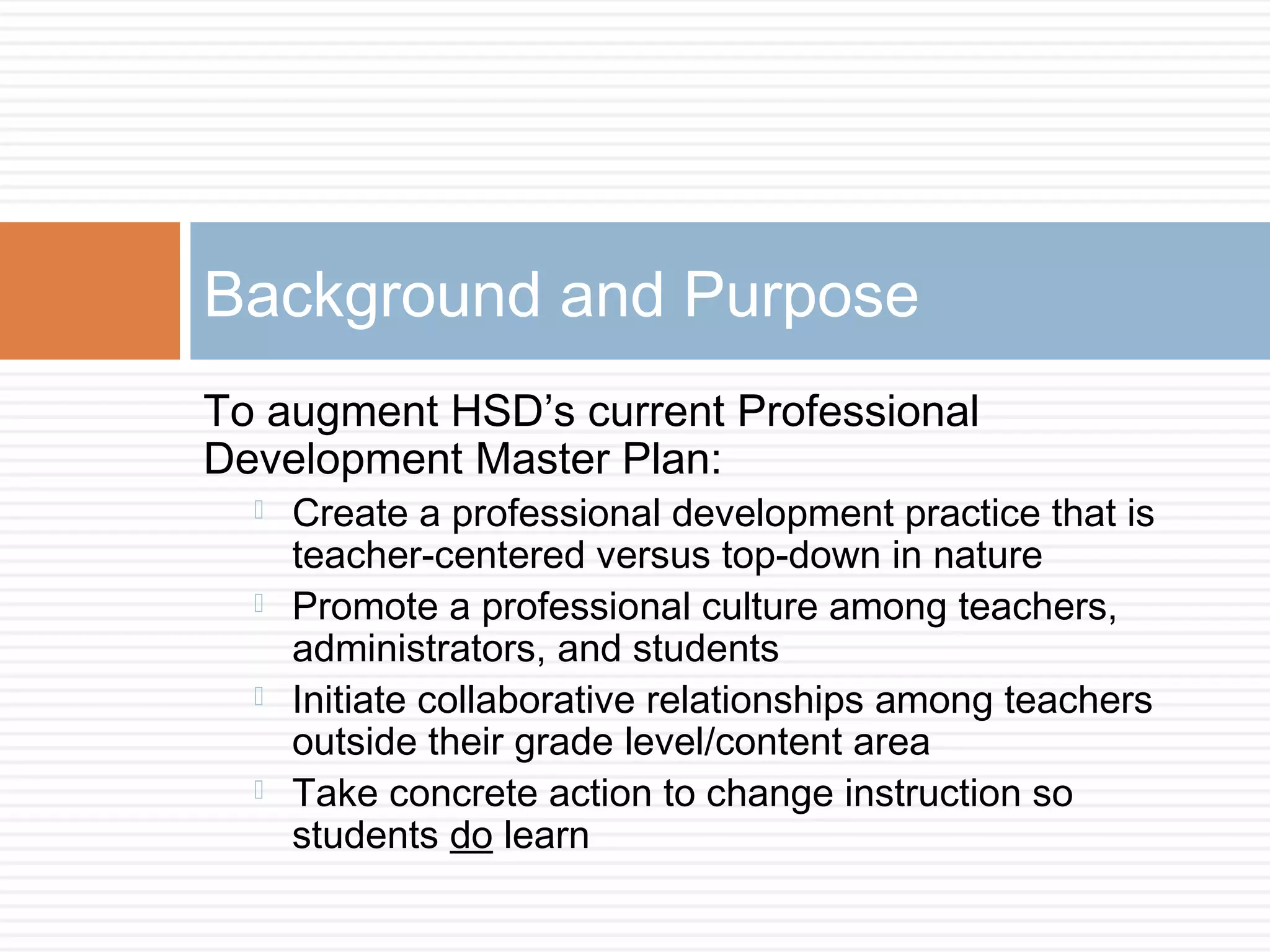 Background and Purpose

To augment HSD’s current Professional Development Master Plan:

- Create a professional development practice that is teacher-centered versus top-down in nature
- Promote a professional culture among teachers, administrators, and students
- Initiate collaborative relationships among teachers outside their grade level/content area
- Take concrete action to change instruction so students do learn